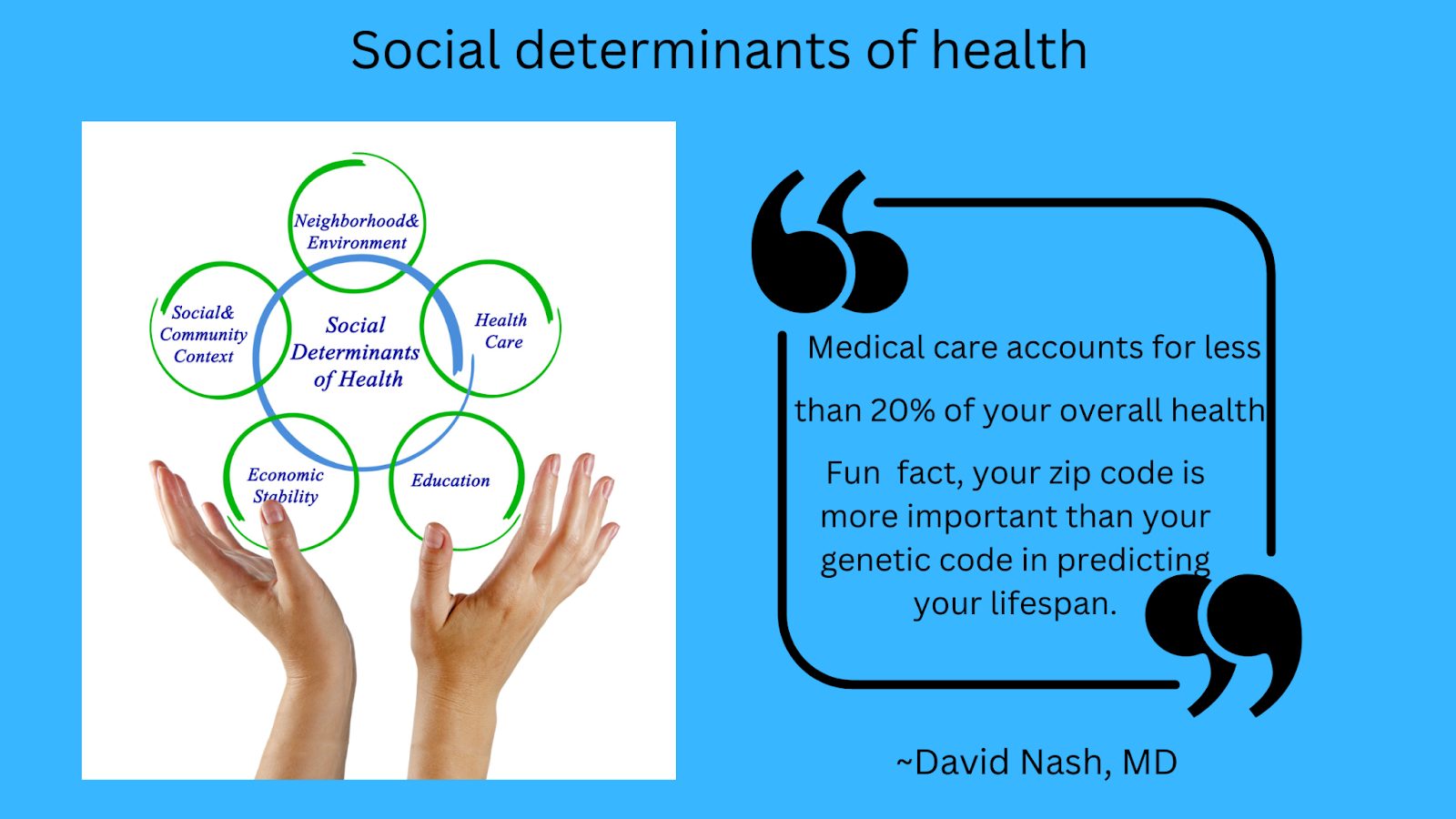 Social determinants of health

Neighborhood& Environment

Social& Community Context

Social Determinants of Health

Health Care

Economic Stability

Education

Medical care accounts for less than 20% of your overall health

Fun fact, your zip code is more important than your genetic code in predicting your lifespan.

~David Nash, MD